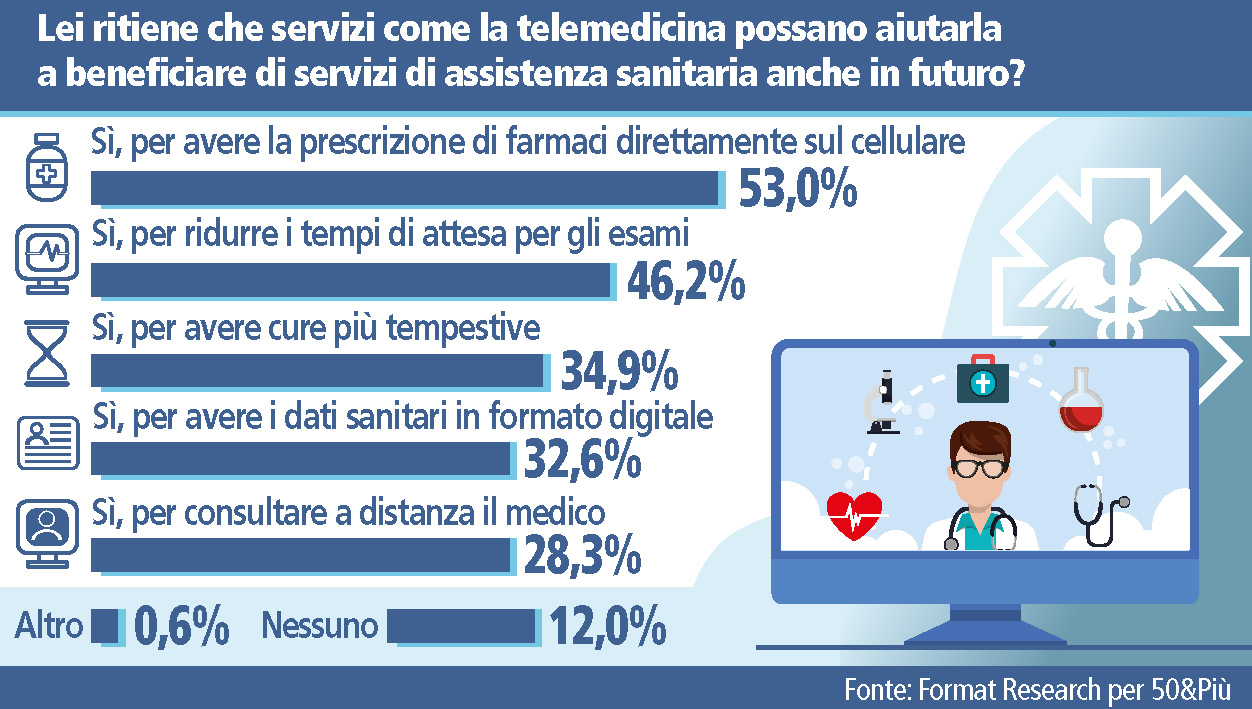 Lei ritiene che servizi come la telemedicina possano aiutarla a beneficiare di servizi di assistenza sanitaria anche in futuro?

Sì, per avere la prescrizione di farmaci direttamente sul cellulare
53,0%

Sì, per ridurre i tempi di attesa per gli esami
46,2%

Sì, per avere cure più tempestive
34,9%

Sì, per avere i dati sanitari in formato digitale
32,6%

Sì, per consultare a distanza il medico
28,3%

Altro 0,6% Nessuno 12,0%

Fonte: Format Research per 50&Più